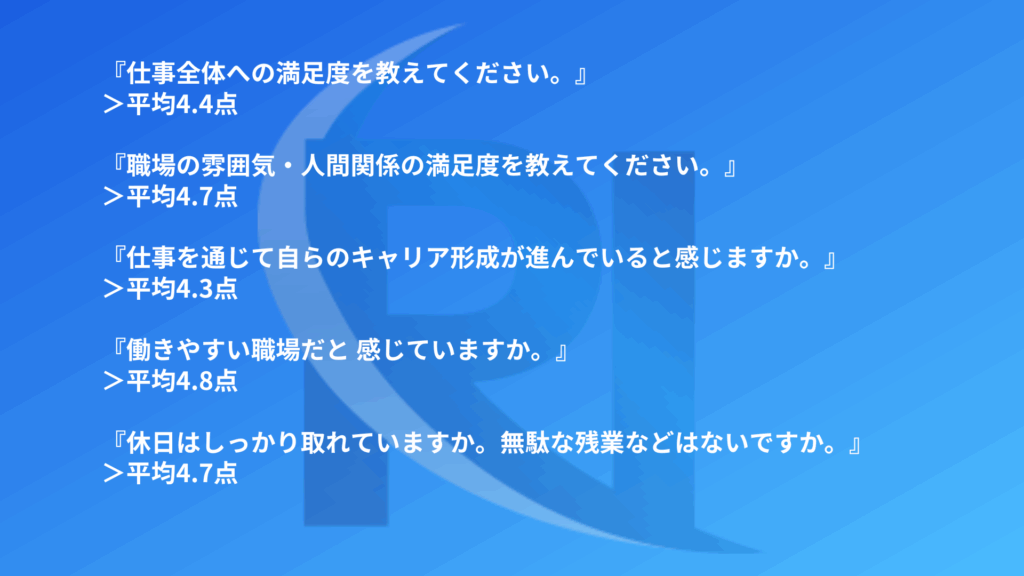 『仕事全体への満足度を教えてください。』
＞平均4.4点

『職場の雰囲気・人間関係の満足度を教えてください。』
＞平均4.7点

『仕事を通じて自らのキャリア形成が進んでいると感じますか。』
＞平均4.3点

『働きやすい職場だと 感じていますか。』
＞平均4.8点

『休日はしっかり取れていますか。無駄な残業などはないですか。』
＞平均4.7点